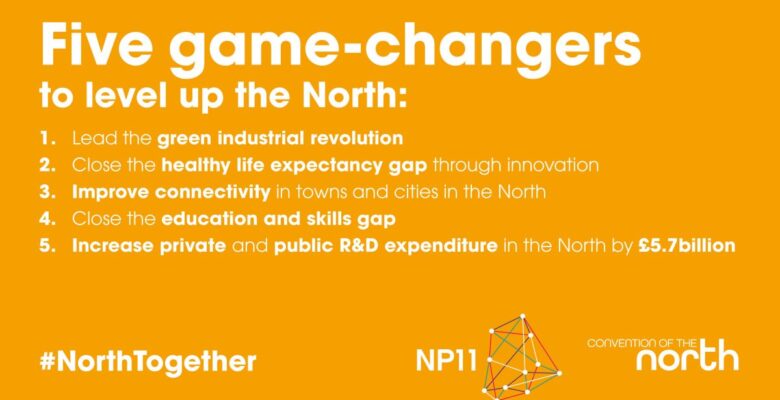 Five game-changers
to level up the North:

1. Lead the green industrial revolution
2. Close the healthy life expectancy gap through innovation
3. Improve connectivity in towns and cities in the North
4. Close the education and skills gap
5. Increase private and public R&D expenditure in the North by £5.7billion

#NorthTogether

NP11

CONVENTION OF THE
north